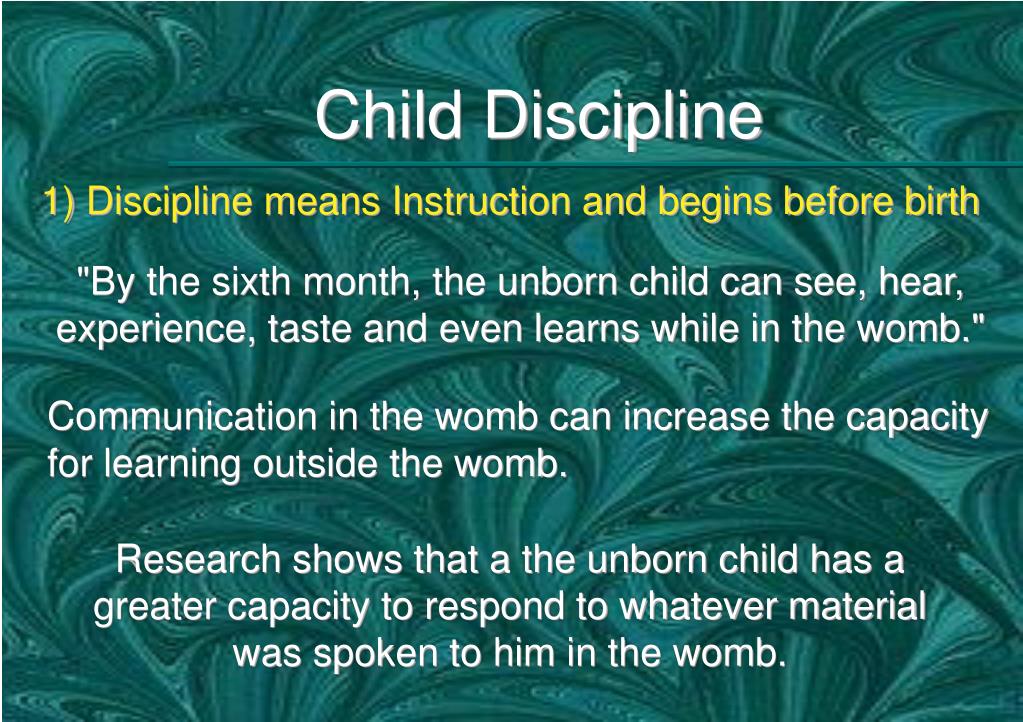 Child Discipline

1) Discipline means Instruction and begins before birth

"By the sixth month, the unborn child can see, hear, experience, taste and even learns while in the womb."

Communication in the womb can increase the capacity for learning outside the womb.

Research shows that a the unborn child has a greater capacity to respond to whatever material was spoken to him in the womb.